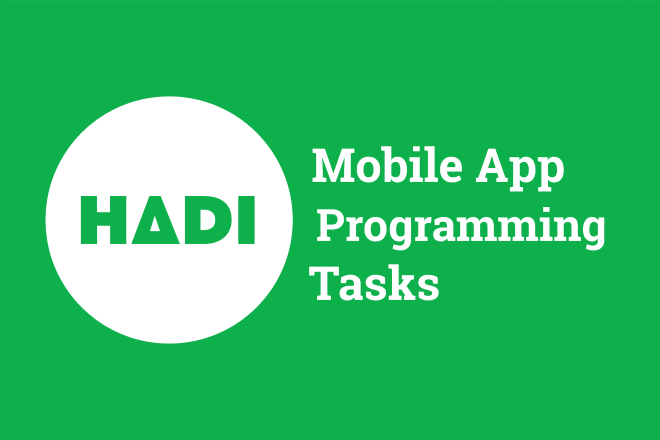 HADI

Mobile App Programming Tasks